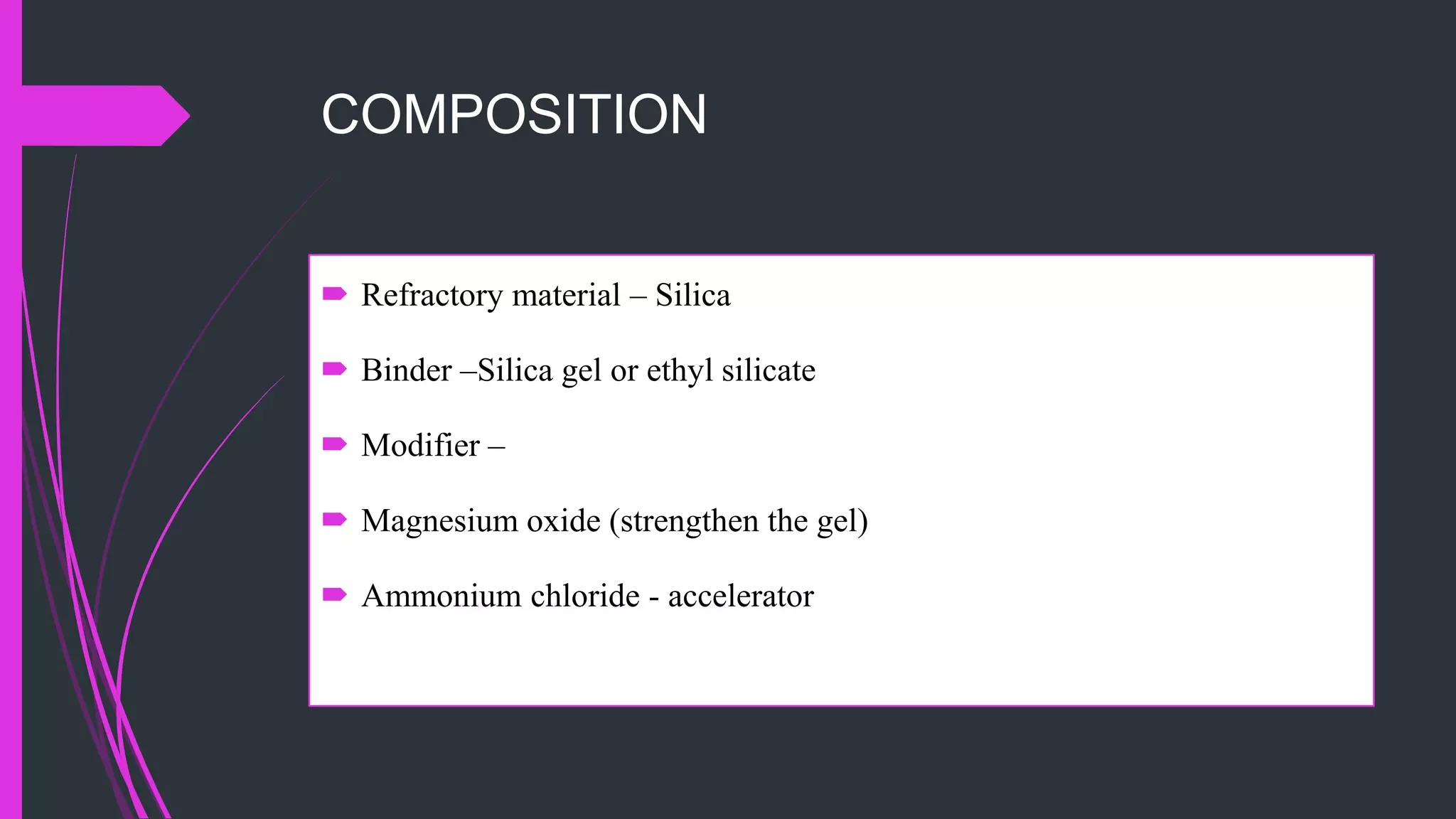 COMPOSITION

Refractory material – Silica

Binder –Silica gel or ethyl silicate

Modifier –

Magnesium oxide (strengthen the gel)

Ammonium chloride - accelerator